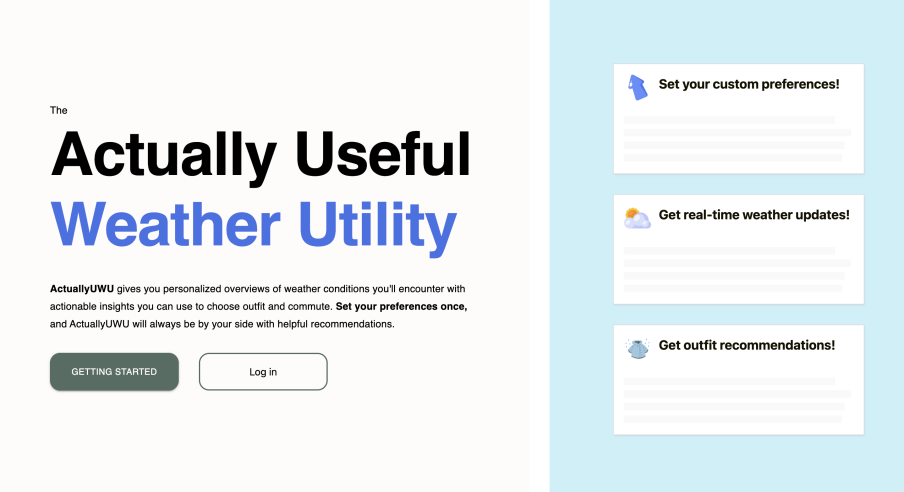 The

Actually Useful

Weather Utility

ActuallyUWU gives you personalized overviews of weather conditions you'll encounter with actionable insights you can use to choose outfit and commute. Set your preferences once, and ActuallyUWU will always be by your side with helpful recommendations.

GETTING STARTED

Log in

Set your custom preferences!

Get real-time weather updates!

Get outfit recommendations!